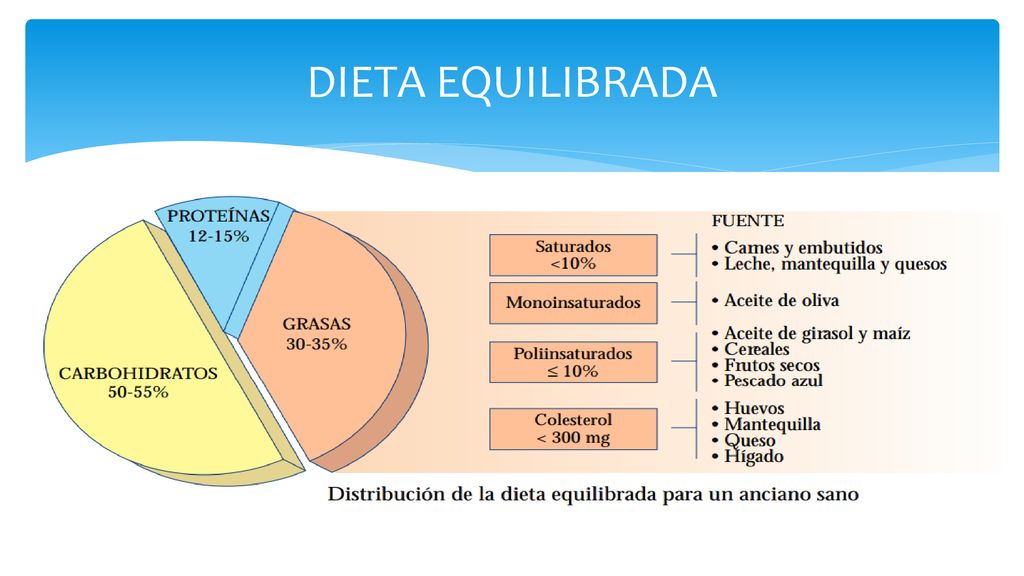 DIETA EQUILIBRADA

PROTEÍNAS
12-15%

GRASAS
30-35%

CARBOHIDRATOS
50-55%

FUENTE

Saturados
<10%

• Carnes y embutidos
• Leche, mantequilla y quesos

Monoinsaturados

• Aceite de oliva

Poliinsaturados
≤ 10%

• Aceite de girasol y maíz
• Cereales
• Frutos secos
• Pescado azul

Colesterol
< 300 mg

• Huevos
• Mantequilla
• Queso
• Hígado

Distribución de la dieta equilibrada para un anciano sano